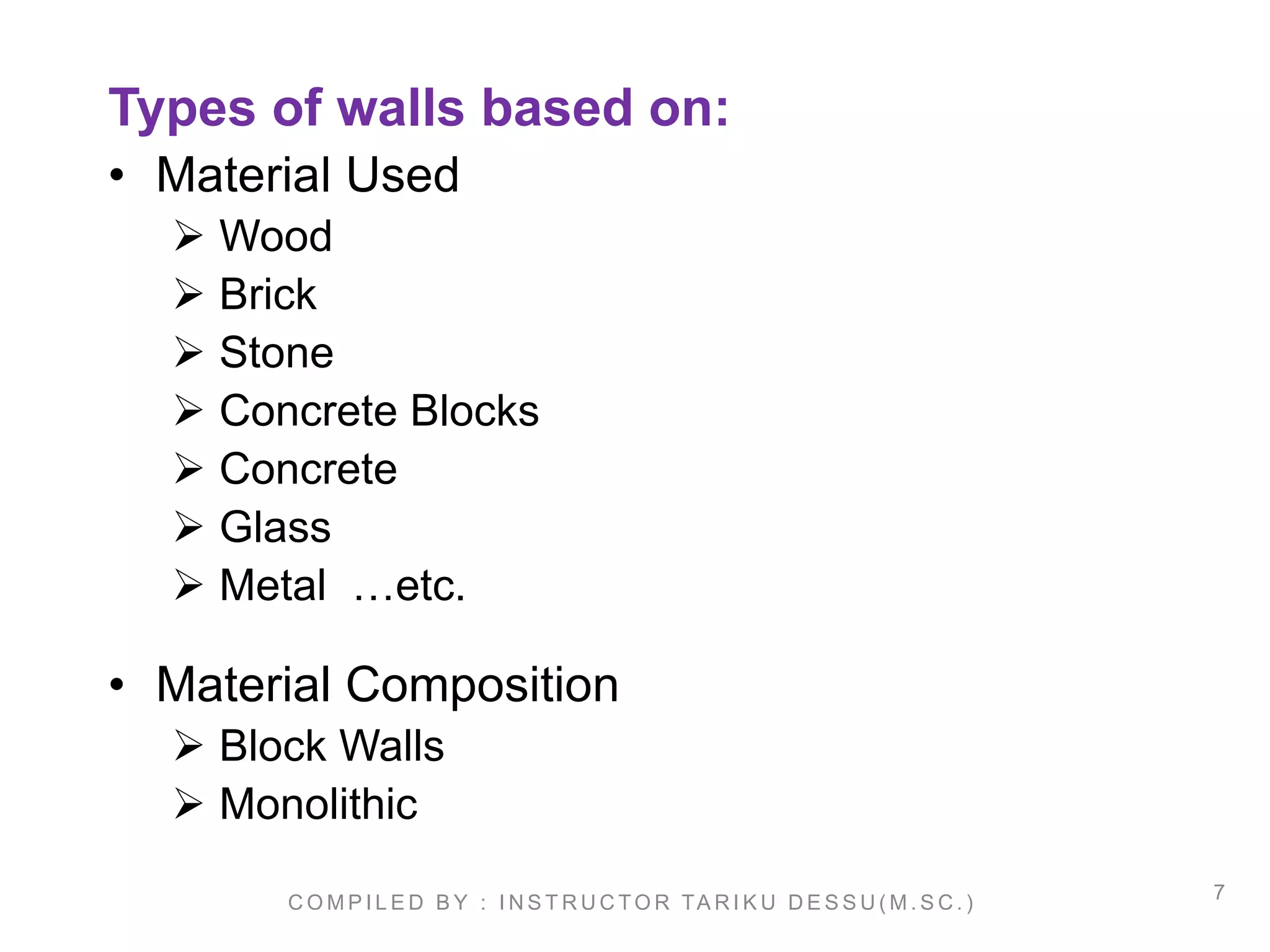 Types of walls based on:

• Material Used
  ➢ Wood
  ➢ Brick
  ➢ Stone
  ➢ Concrete Blocks
  ➢ Concrete
  ➢ Glass
  ➢ Metal …etc.

• Material Composition
  ➢ Block Walls
  ➢ Monolithic

COMPILED BY : INSTRUCTOR TARIKU DESSU(M.SC.)

7